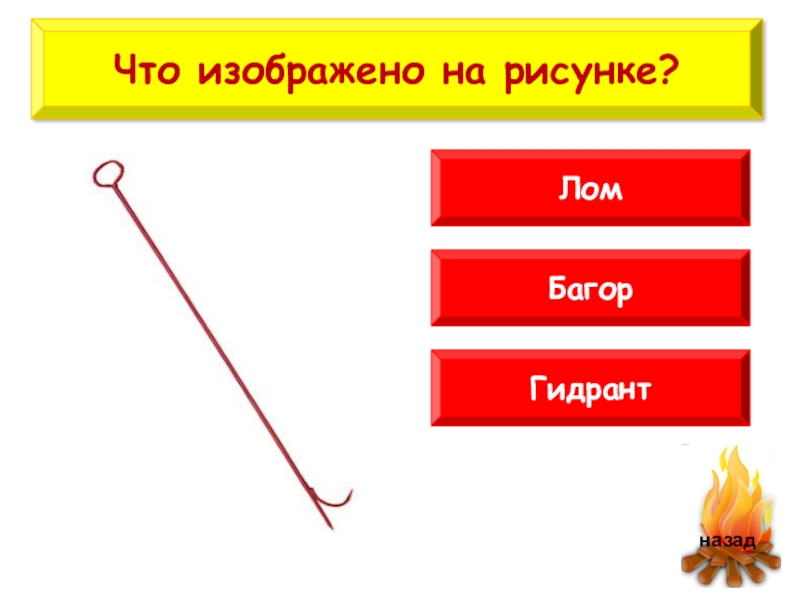 Что изображено на рисунке?

Лом

Багор

Гидрант

назад